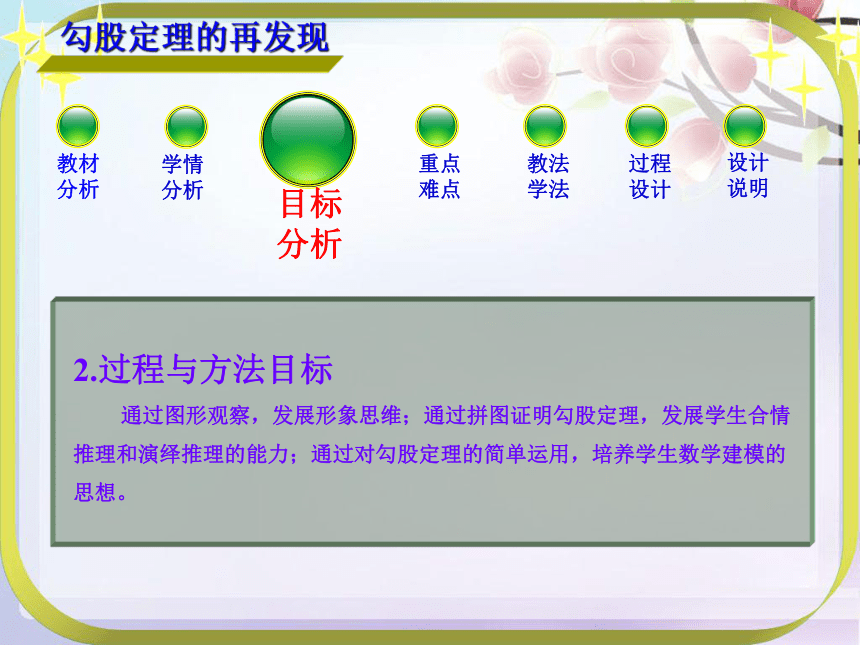 勾股定理的再发现

教材分析

学情分析

目标分析

重点难点

教法学法

过程设计

设计说明

2.过程与方法目标

通过图形观察，发展形象思维；通过拼图证明勾股定理，发展学生合情推理和演绎推理的能力；通过对勾股定理的简单运用，培养学生数学建模的思想。